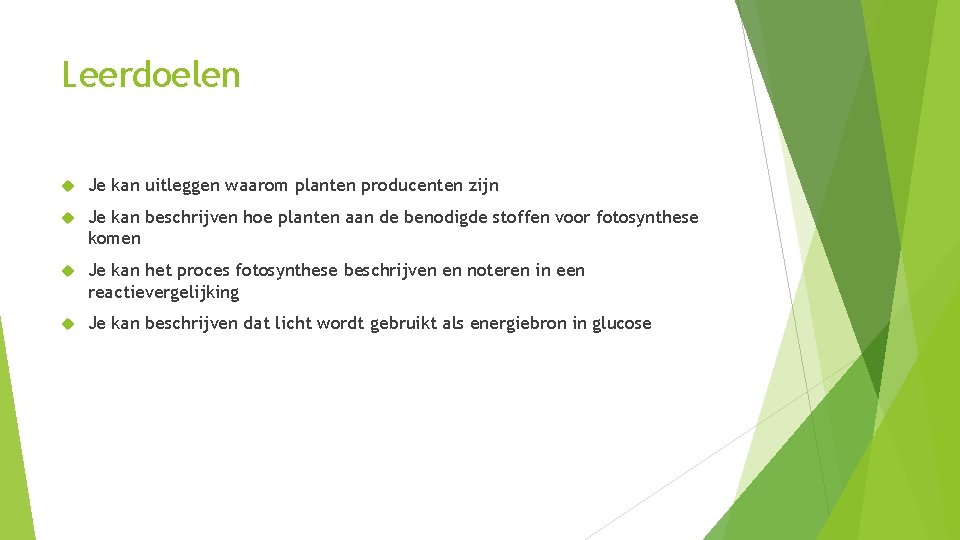 Leerdoelen

Je kan uitleggen waarom planten producenten zijn

Je kan beschrijven hoe planten aan de benodigde stoffen voor fotosynthese komen

Je kan het proces fotosynthese beschrijven en noteren in een reactievergelijking

Je kan beschrijven dat licht wordt gebruikt als energiebron in glucose